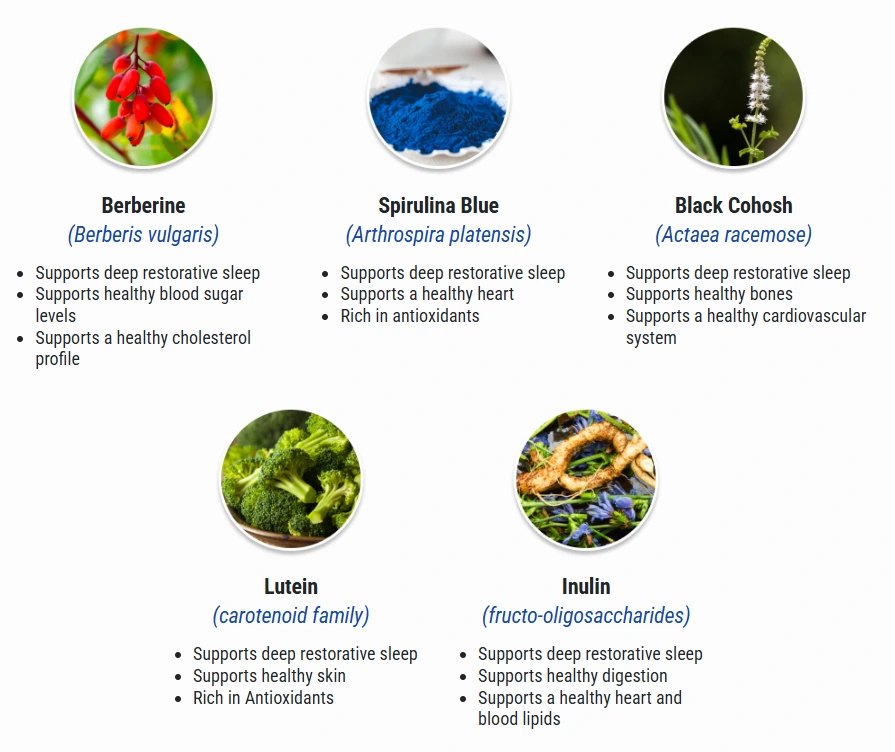 Berberine
(Berberis vulgaris)

- Supports deep restorative sleep
- Supports healthy blood sugar levels
- Supports a healthy cholesterol profile

Spirulina Blue
(Arthrospira platensis)

- Supports deep restorative sleep
- Supports a healthy heart
- Rich in antioxidants

Black Cohosh
(Actaea racemose)

- Supports deep restorative sleep
- Supports healthy bones
- Supports a healthy cardiovascular system

Lutein
(carotenoid family)

- Supports deep restorative sleep
- Supports healthy skin
- Rich in Antioxidants

Inulin
(fructo-oligosaccharides)

- Supports deep restorative sleep
- Supports healthy digestion
- Supports a healthy heart and blood lipids